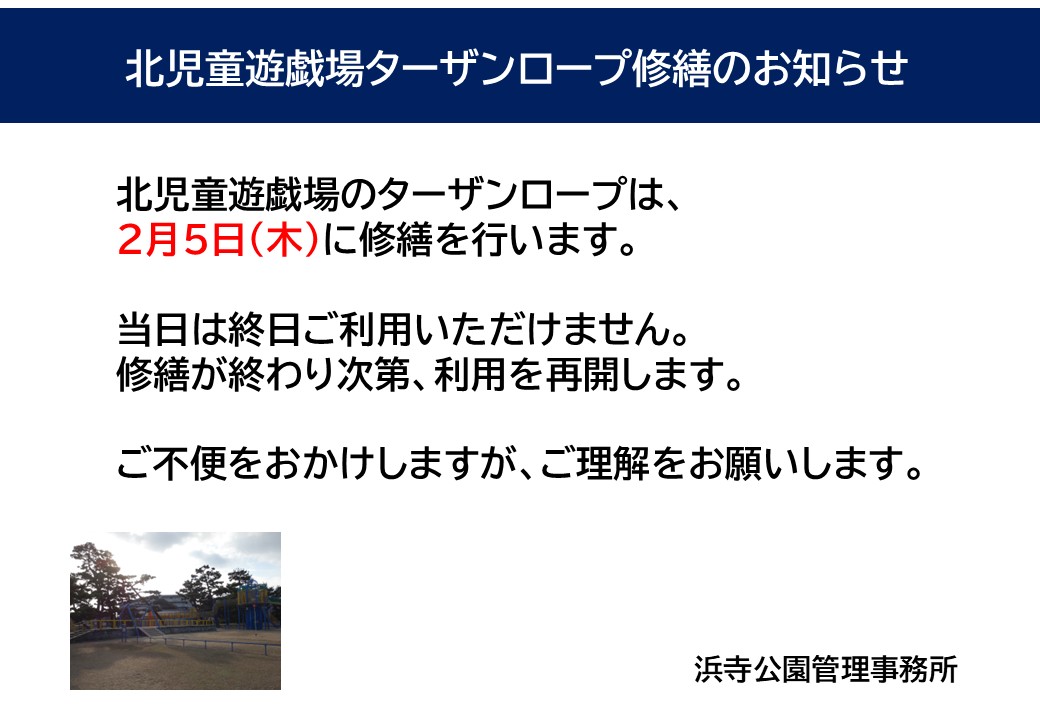 北児童遊戯場ターザンロープ修繕のお知らせ

北児童遊戯場のターザンロープは、
2月5日(木)に修繕を行います。

当日は終日ご利用いただけません。
修繕が終わり次第、利用を再開します。

ご不便をおかけしますが、ご理解をお願いします。

浜寺公園管理事務所